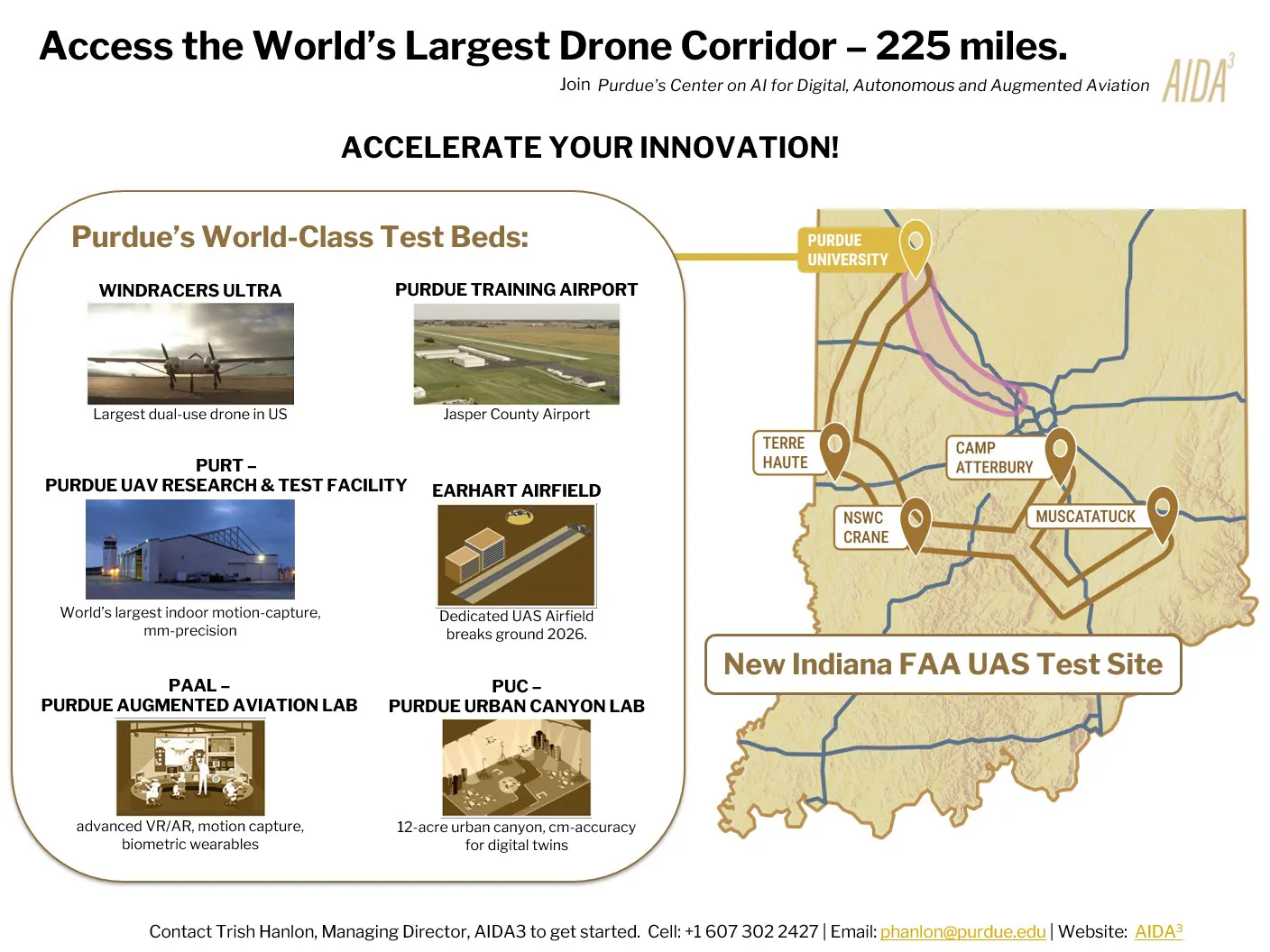 Access the World's Largest Drone Corridor – 225 miles.

Join Purdue's Center on AI for Digital, Autonomous and Augmented Aviation

AIDA$^3$

ACCELERATE YOUR INNOVATION!

Purdue's World-Class Test Beds:

WINDRACERS ULTRA

Largest dual-use drone in US

PURDUE TRAINING AIRPORT

Jasper County Airport

PURT –
PURDUE UAV RESEARCH & TEST FACILITY

World's largest indoor motion-capture, mm-precision

EARHART AIRFIELD

Dedicated UAS Airfield breaks ground 2026.

PAAL –
PURDUE AUGMENTED AVIATION LAB

advanced VR/AR, motion capture, biometric wearables

PUC –
PURDUE URBAN CANYON LAB

12-acre urban canyon, cm-accuracy for digital twins

PURDUE UNIVERSITY

TERRE HAUTE

CAMP ATTERBURY

NSWC CRANE

MUSCATATUCK

New Indiana FAA UAS Test Site

Contact Trish Hanlon, Managing Director, AIDA3 to get started. Cell: +1 607 302 2427 | Email: phanlon@purdue.edu | Website: AIDA$^3$